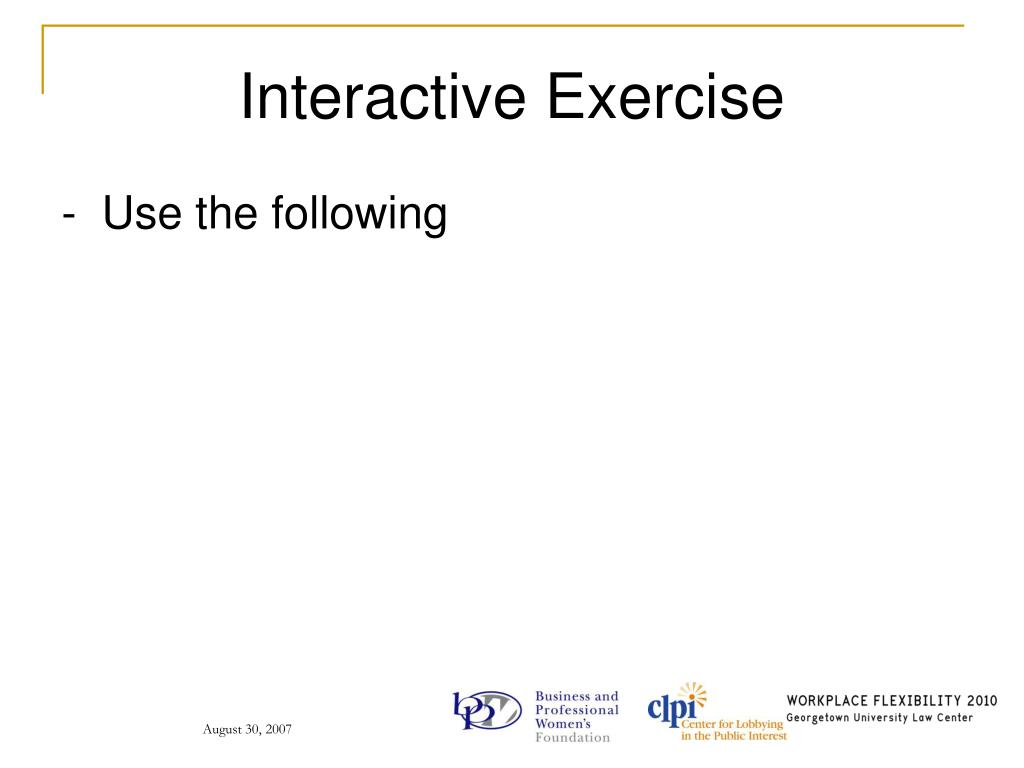 Interactive Exercise

- Use the following

August 30, 2007

bpw Business and Professional Women's Foundation

clpi Center for Lobbying in the Public Interest

WORKPLACE FLEXIBILITY 2010
Georgetown University Law Center